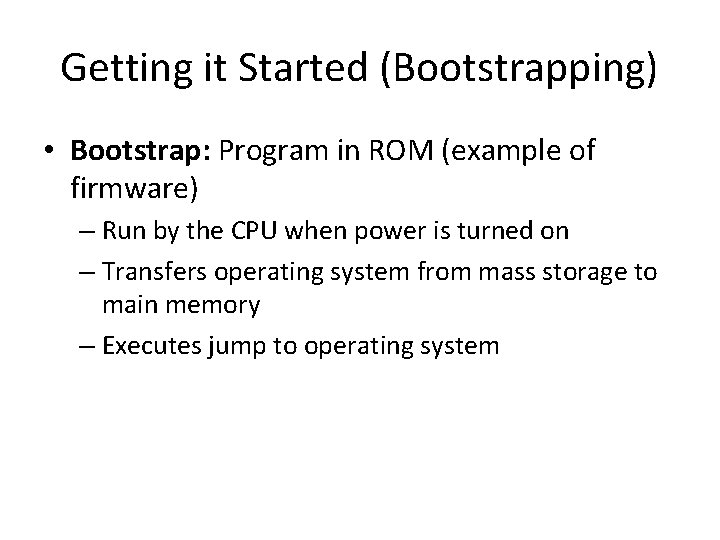 Getting it Started (Bootstrapping)

• Bootstrap: Program in ROM (example of firmware)

– Run by the CPU when power is turned on

– Transfers operating system from mass storage to main memory

– Executes jump to operating system